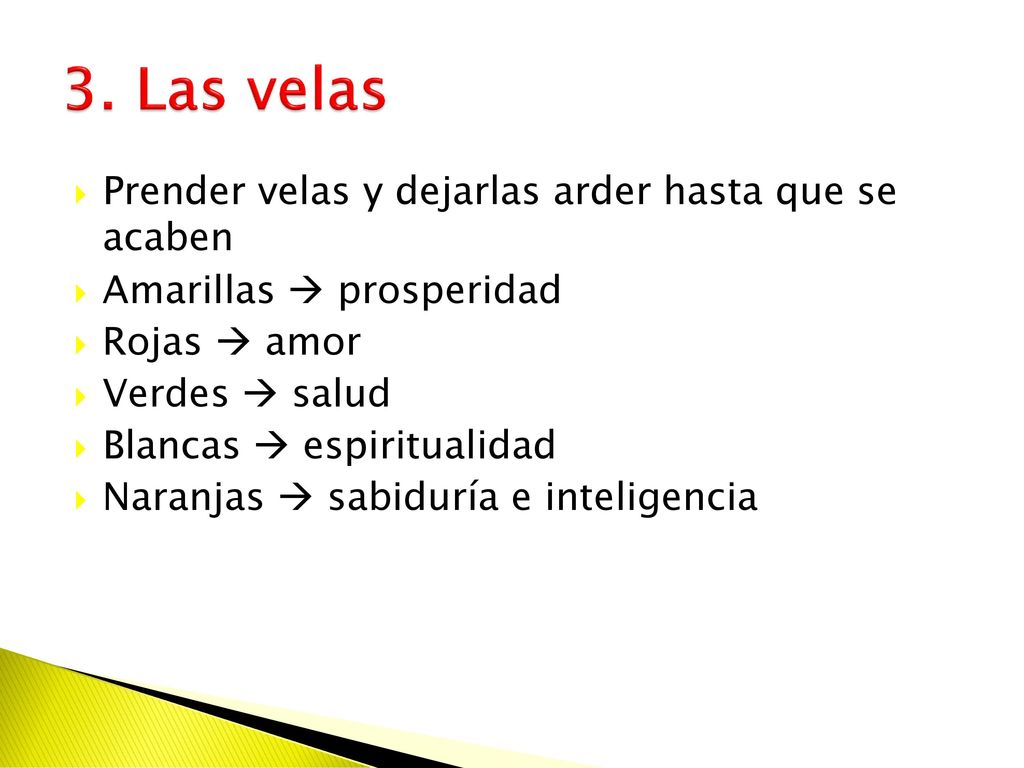 3. Las velas

Prender velas y dejarlas arder hasta que se acaben
Amarillas → prosperidad
Rojas → amor
Verdes → salud
Blancas → espiritualidad
Naranjas → sabiduría e inteligencia